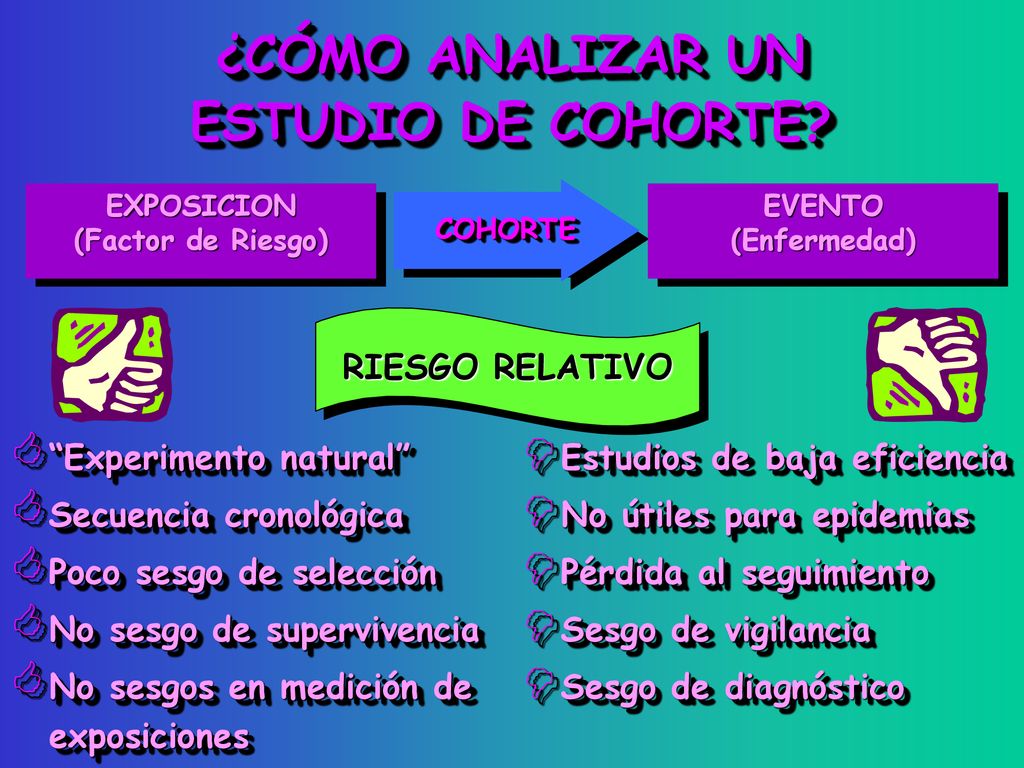 ¿CÓMO ANALIZAR UN ESTUDIO DE COHORTE?

EXPOSICION
(Factor de Riesgo)

COHORTE

EVENTO
(Enfermedad)

RIESGO RELATIVO

“Experimento natural”

Secuencia cronológica

Poco sesgo de selección

No sesgo de supervivencia

No sesgos en medición de exposiciones

Estudios de baja eficiencia

No útiles para epidemias

Pérdida al seguimiento

Sesgo de vigilancia

Sesgo de diagnóstico